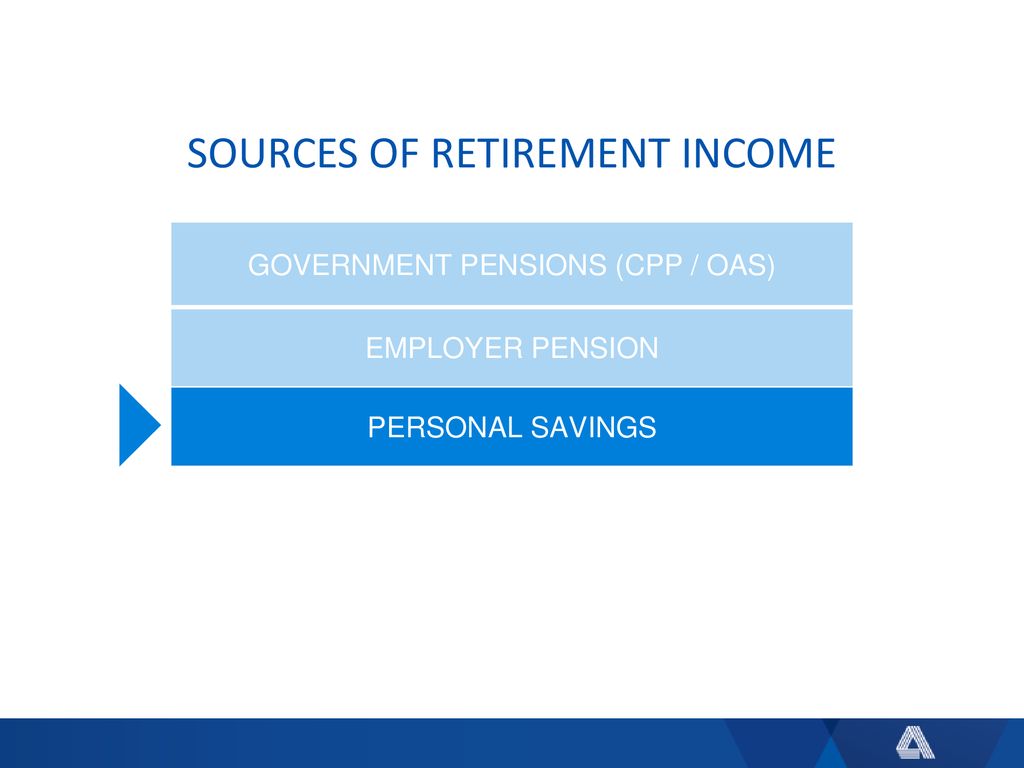 SOURCES OF RETIREMENT INCOME

GOVERNMENT PENSIONS (CPP / OAS)

EMPLOYER PENSION

PERSONAL SAVINGS